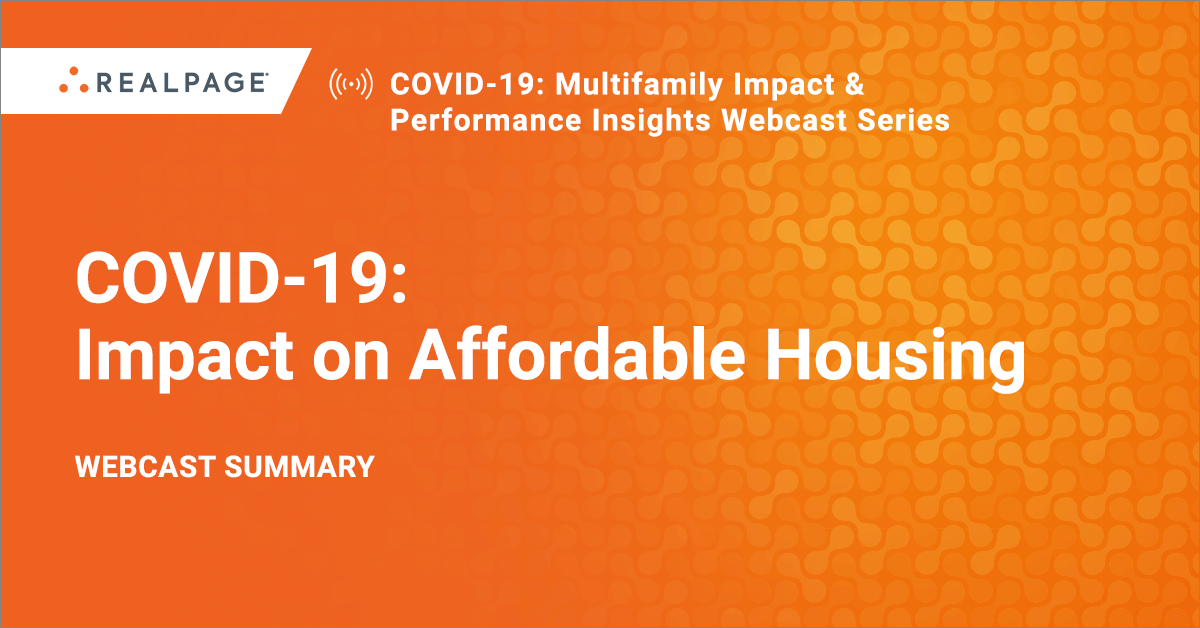 REALPAGE

COVID-19: Multifamily Impact & Performance Insights Webcast Series

COVID-19: Impact on Affordable Housing

WEBCAST SUMMARY